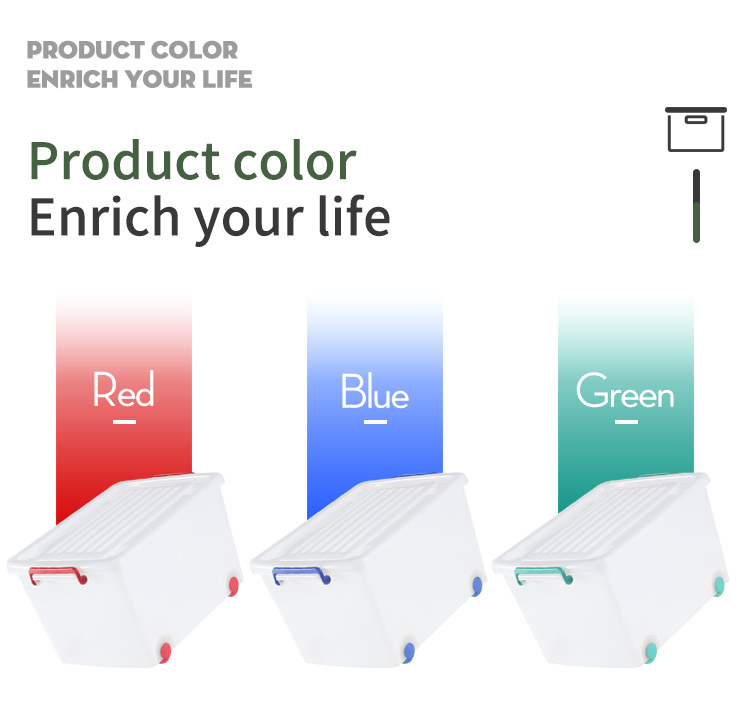 PRODUCT COLOR
ENRICH YOUR LIFE

Product color
Enrich your life

Red

Blue

Green